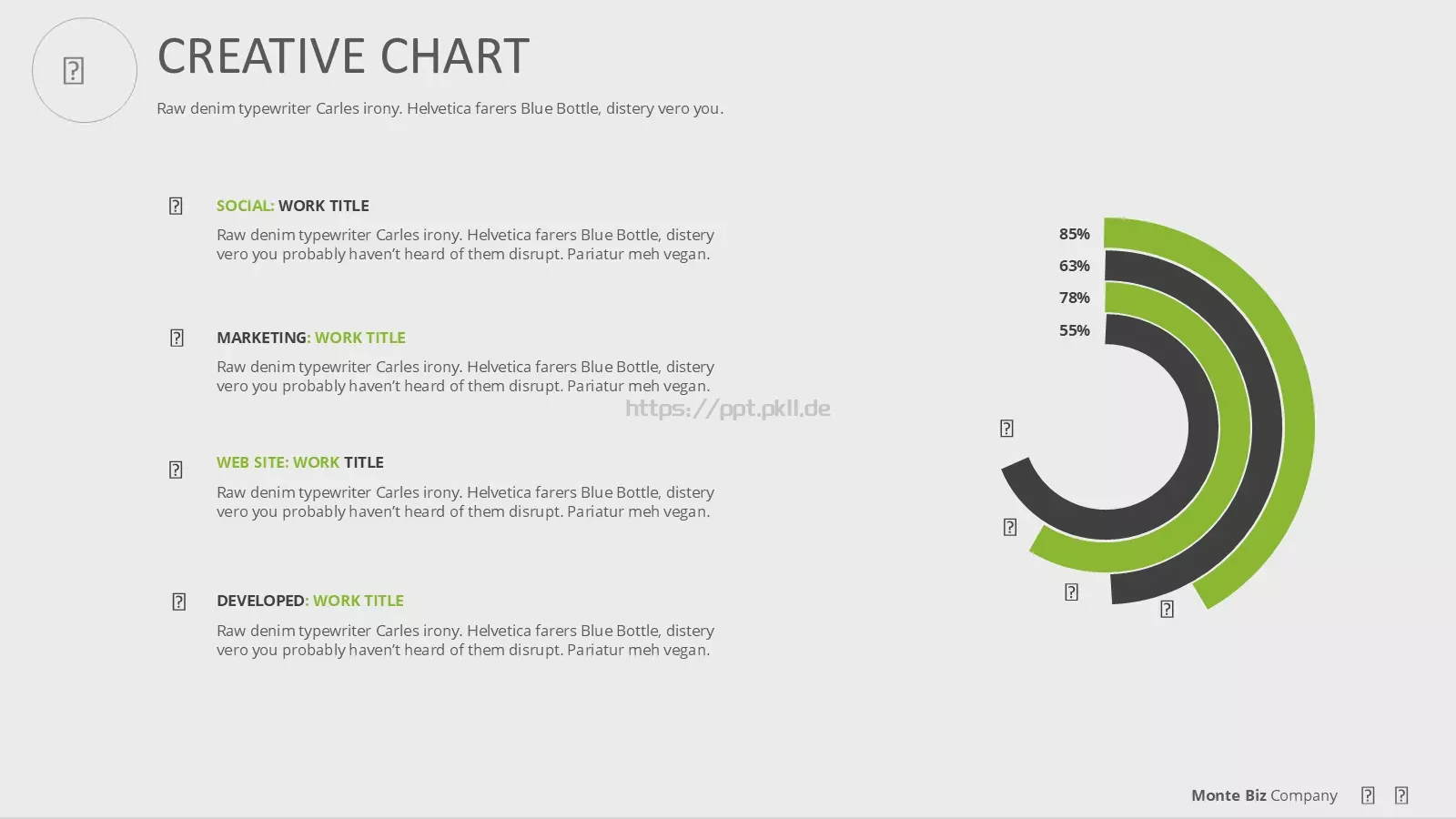 CREATIVE CHART

Raw denim typewriter Carles irony. Helvetica farers Blue Bottle, distery vero you.

SOCIAL: WORK TITLE

Raw denim typewriter Carles irony. Helvetica farers Blue Bottle, distery vero you probably haven't heard of them disrupt. Pariatur meh vegan.

MARKETING: WORK TITLE

Raw denim typewriter Carles irony. Helvetica farers Blue Bottle, distery vero you probably haven't heard of them disrupt. Pariatur meh vegan.

https://ppt.pkll.de

WEB SITE: WORK TITLE

Raw denim typewriter Carles irony. Helvetica farers Blue Bottle, distery vero you probably haven't heard of them disrupt. Pariatur meh vegan.

DEVELOPED: WORK TITLE

Raw denim typewriter Carles irony. Helvetica farers Blue Bottle, distery vero you probably haven't heard of them disrupt. Pariatur meh vegan.

85%
63%
78%
55%

Monte Biz Company